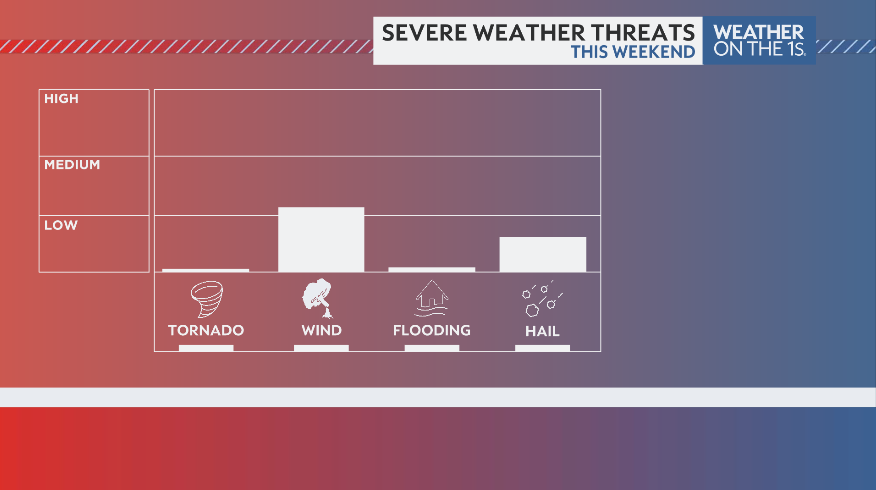 SEVERE WEATHER THREATS
THIS WEEKEND

WEATHER ON THE 1S

HIGH
MEDIUM
LOW

TORNADO
WIND
FLOODING
HAIL